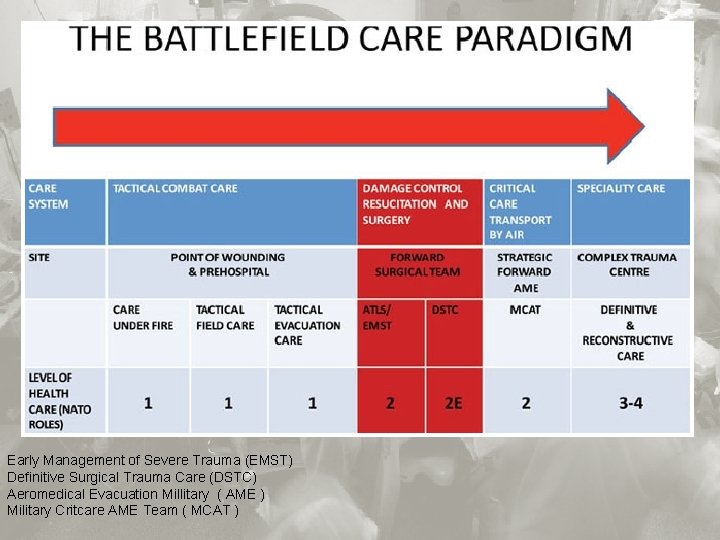 THE BATTLEFIELD CARE PARADIGM

| CARE SYSTEM | TACTICAL COMBAT CARE | | | DAMAGE CONTROL RESUCITATION AND SURGERY | | CRITICAL CARE TRANSPORT BY AIR | SPECIALITY CARE |
|---|---|---|---|---|---|---|---|
| SITE | POINT OF WOUNDING & PREHOSPITAL | | | FORWARD SURGICAL TEAM | | STRATEGIC FORWARD AME | COMPLEX TRAUMA CENTRE |
| | CARE UNDER FIRE | TACTICAL FIELD CARE | TACTICAL EVACUATION CARE | ATLS/ EMST | DSTC | MCAT | DEFINITIVE & RECONSTRUCTIVE CARE |
| LEVEL OF HEALTH CARE (NATO ROLES) | 1 | 1 | 1 | 2 | 2E | 2 | 3-4 |

Early Management of Severe Trauma (EMST)
Definitive Surgical Trauma Care (DSTC)
Aeromedical Evacuation Millitary ( AME )
Military Critcare AME Team ( MCAT )